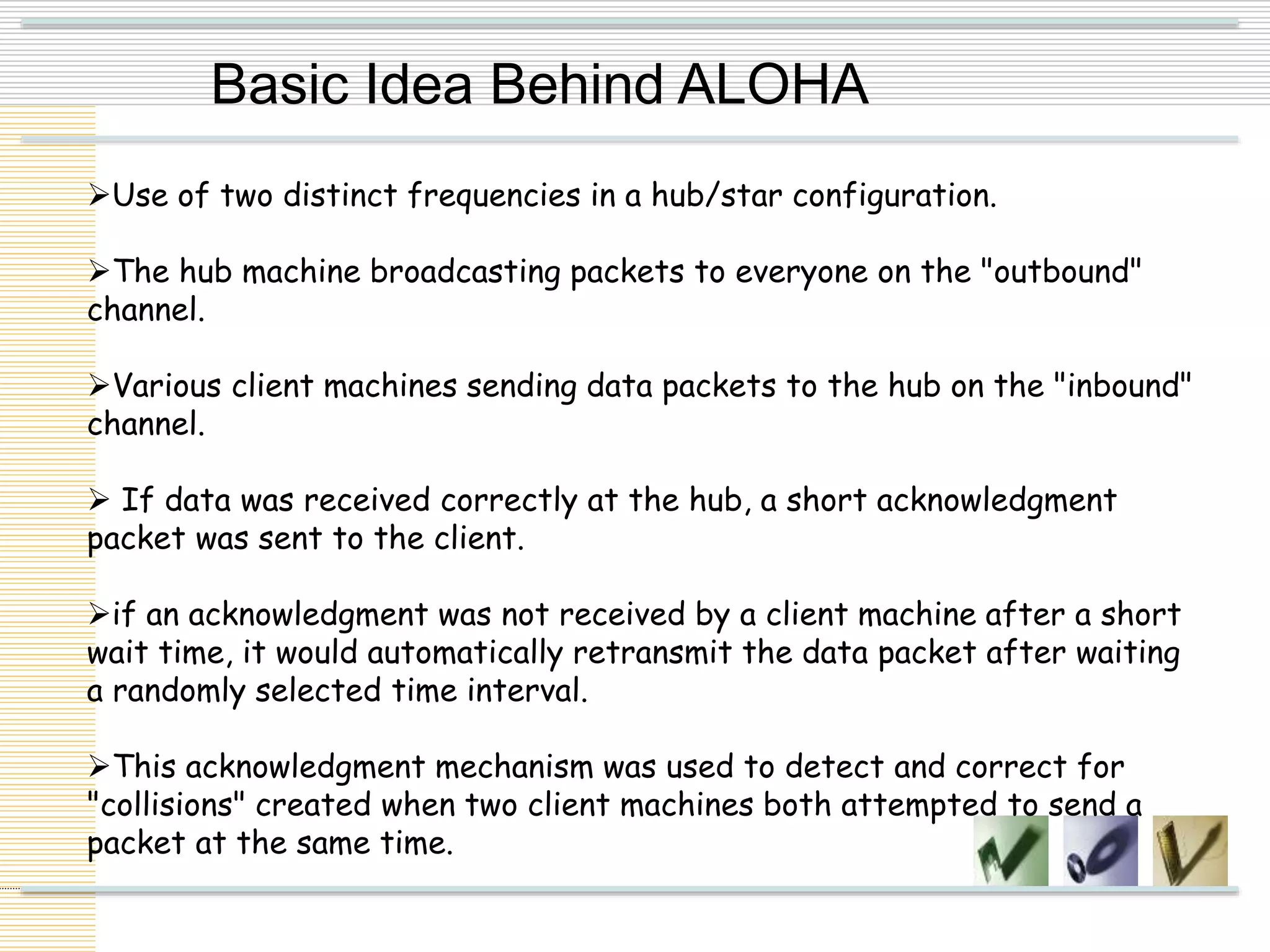 Basic Idea Behind ALOHA

➢Use of two distinct frequencies in a hub/star configuration.

➢The hub machine broadcasting packets to everyone on the "outbound" channel.

➢Various client machines sending data packets to the hub on the "inbound" channel.

➢ If data was received correctly at the hub, a short acknowledgment packet was sent to the client.

➢if an acknowledgment was not received by a client machine after a short wait time, it would automatically retransmit the data packet after waiting a randomly selected time interval.

➢This acknowledgment mechanism was used to detect and correct for "collisions" created when two client machines both attempted to send a packet at the same time.